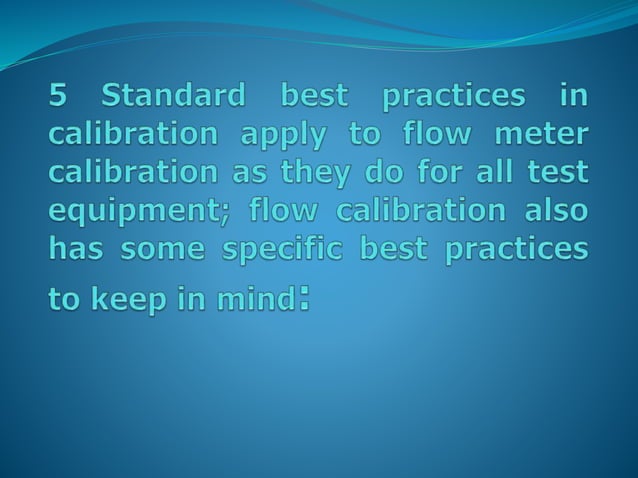 5 Standard best practices in calibration apply to flow meter calibration as they do for all test equipment; flow calibration also has some specific best practices to keep in mind: